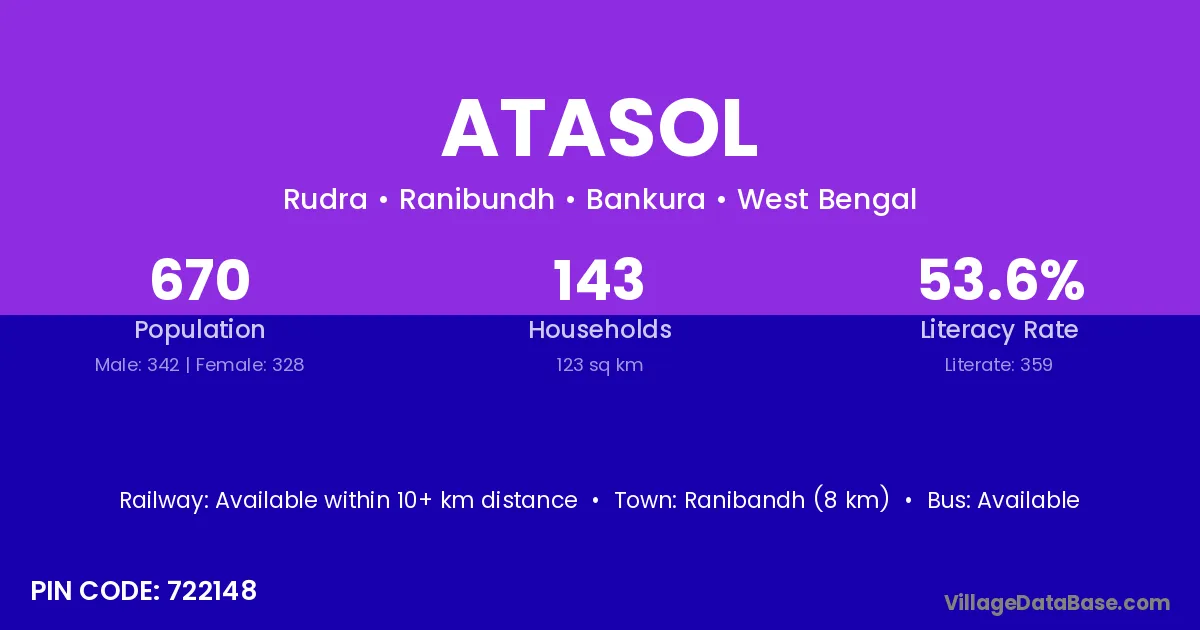 ATASOL

Rudra • Ranibundh • Bankura • West Bengal

670
Population
Male: 342 | Female: 328

143
Households
123 sq km

53.6%
Literacy Rate
Literate: 359

Railway: Available within 10+ km distance • Town: Ranibandh (8 km) • Bus: Available

PIN CODE: 722148

VillageDataBase.com